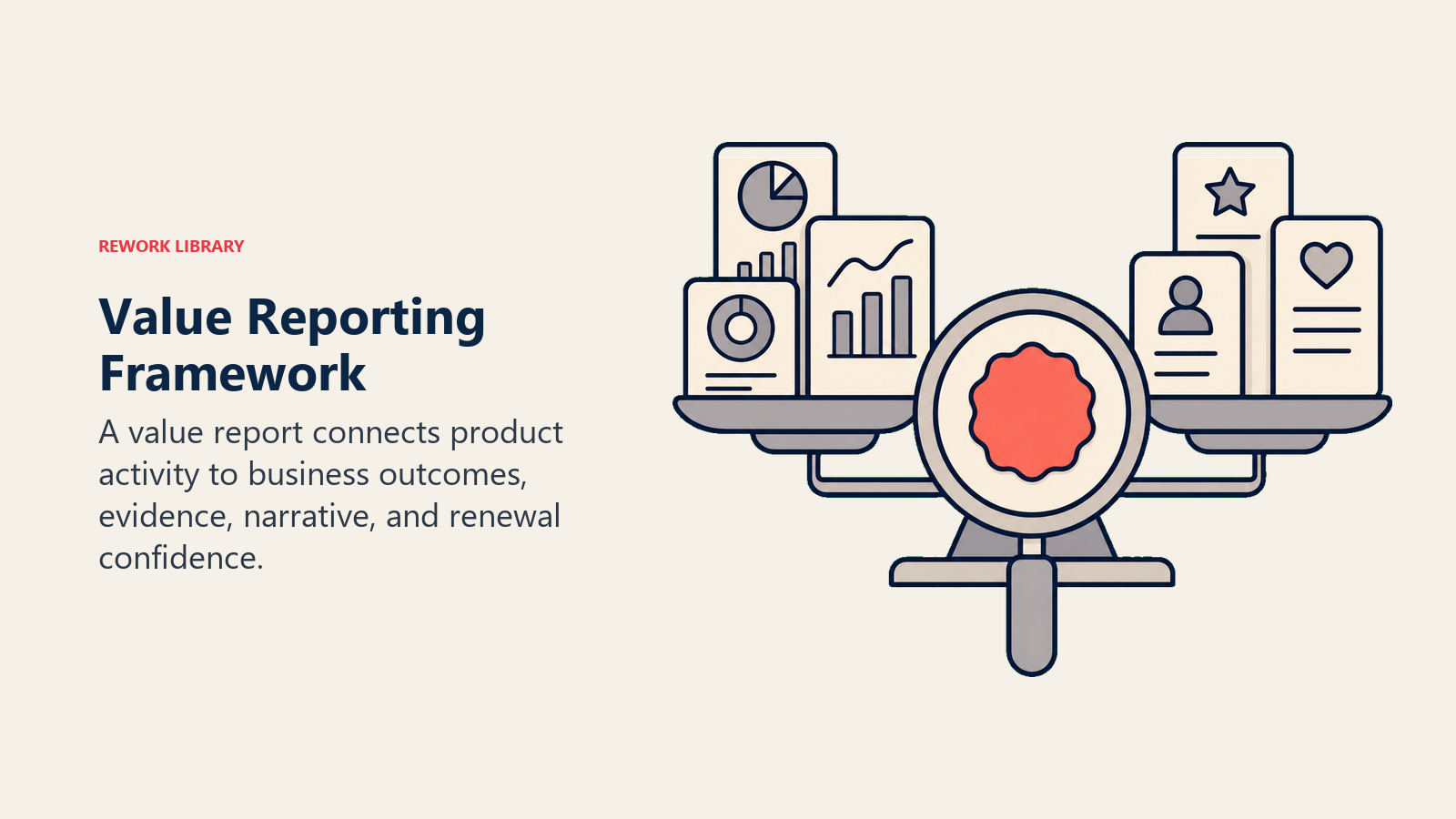 REWORK LIBRARY

Value Reporting Framework

A value report connects product activity to business outcomes, evidence, narrative, and renewal confidence.